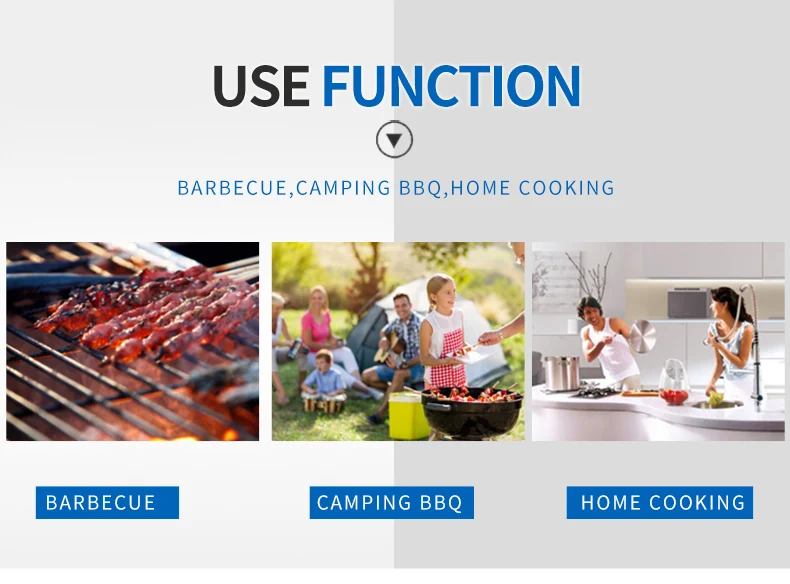 USE FUNCTION

BARBECUE,CAMPING BBQ,HOME COOKING

BARBECUE

CAMPING BBQ

HOME COOKING